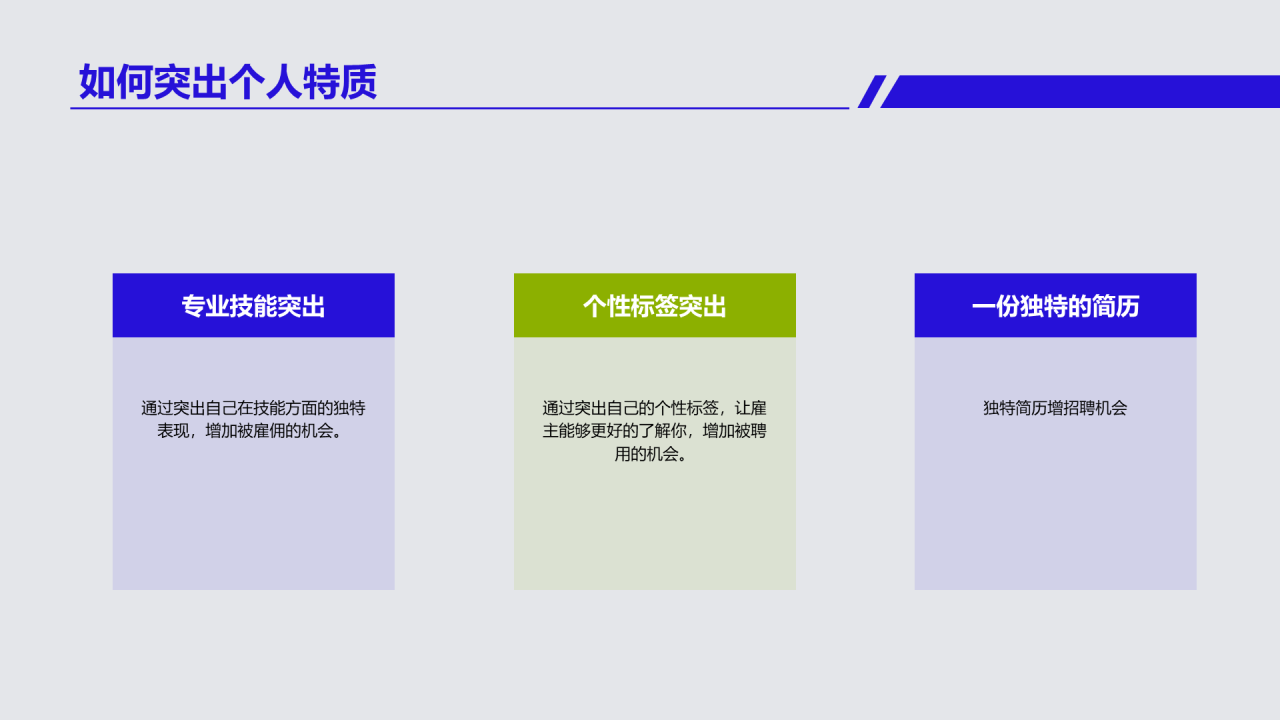 如何突出个人特质

专业技能突出

通过突出自己在技能方面的独特表现，增加被雇佣的机会。

个性标签突出

通过突出自己的个性标签，让雇主能够更好的了解你，增加被聘用的机会。

一份独特的简历

独特简历增招聘机会